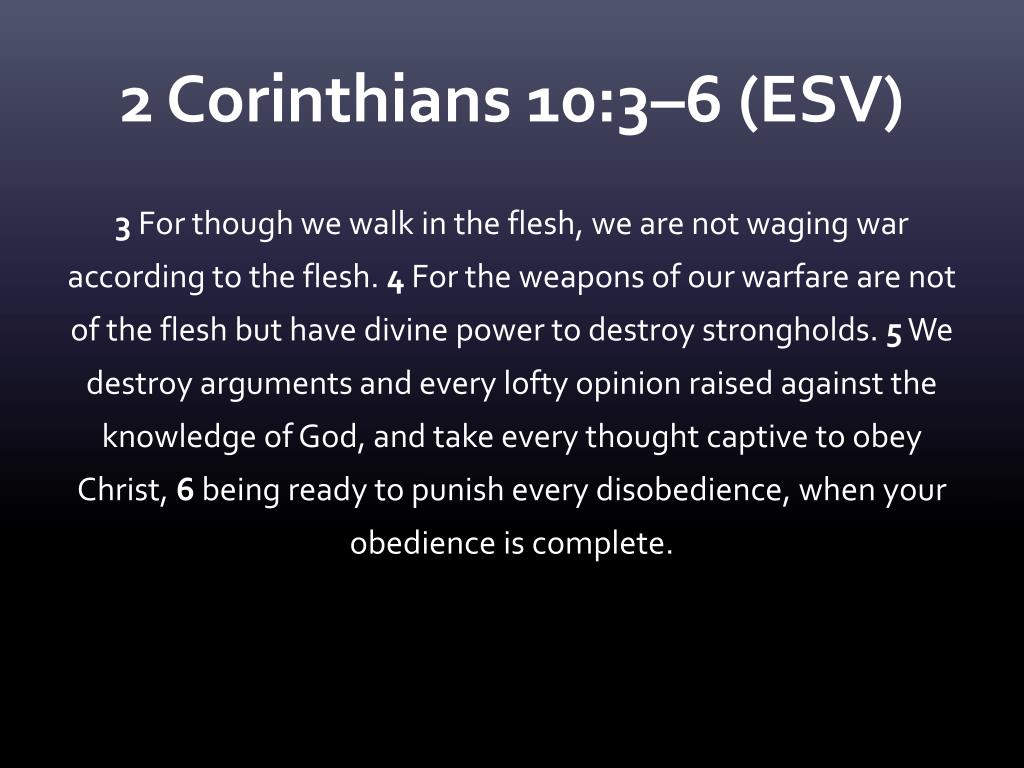 2 Corinthians 10:3–6 (ESV)

3 For though we walk in the flesh, we are not waging war according to the flesh. 4 For the weapons of our warfare are not of the flesh but have divine power to destroy strongholds. 5 We destroy arguments and every lofty opinion raised against the knowledge of God, and take every thought captive to obey Christ, 6 being ready to punish every disobedience, when your obedience is complete.